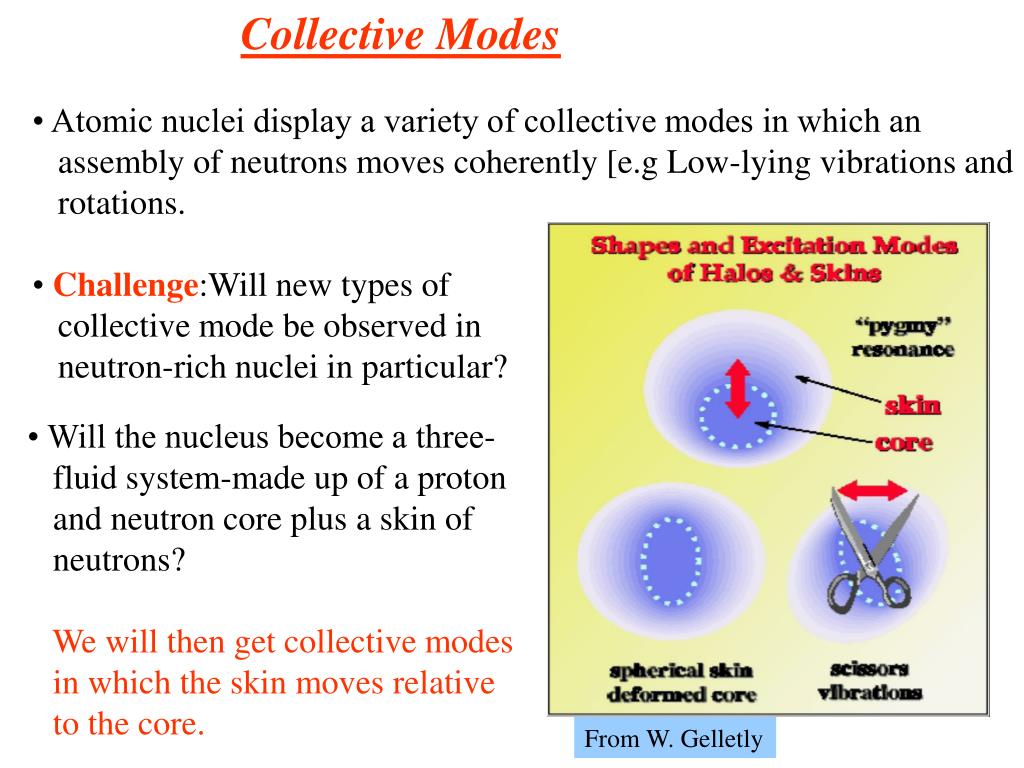 Collective Modes

• Atomic nuclei display a variety of collective modes in which an assembly of neutrons moves coherently [e.g Low-lying vibrations and rotations.

• Challenge:Will new types of collective mode be observed in neutron-rich nuclei in particular?

• Will the nucleus become a three-fluid system-made up of a proton and neutron core plus a skin of neutrons?

We will then get collective modes in which the skin moves relative to the core.

Shapes and Excitation Modes of Halos & Skins

"pygmy" resonance

skin

core

spherical skin deformed core

scissors vibrations

From W. Gelletly